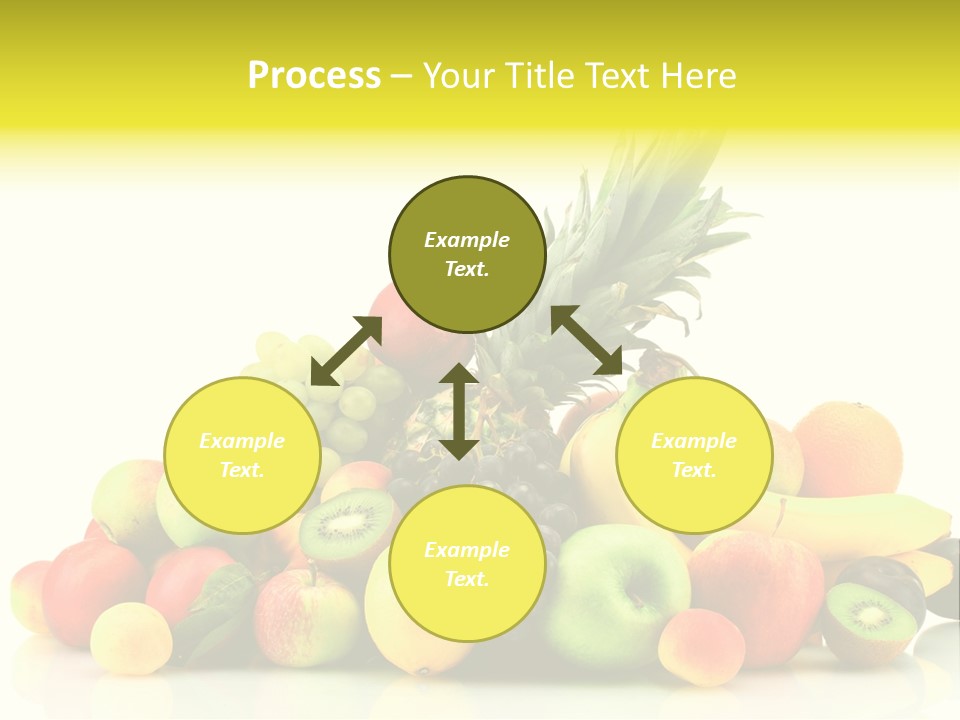 Process – Your Title Text Here

Example Text.

Example Text.

Example Text.

Example Text.